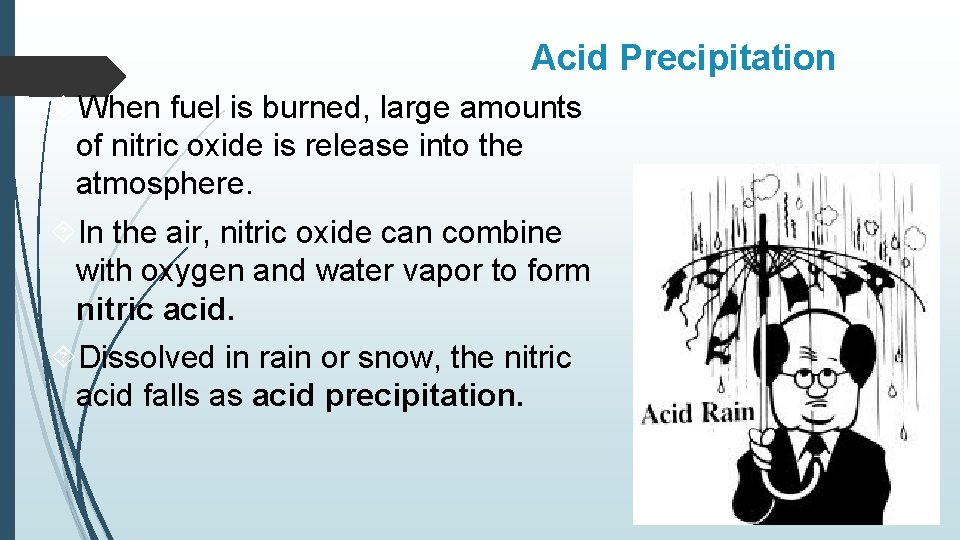 Acid Precipitation

When fuel is burned, large amounts of nitric oxide is release into the atmosphere.

In the air, nitric oxide can combine with oxygen and water vapor to form nitric acid.

Dissolved in rain or snow, the nitric acid falls as acid precipitation.

Acid Rain